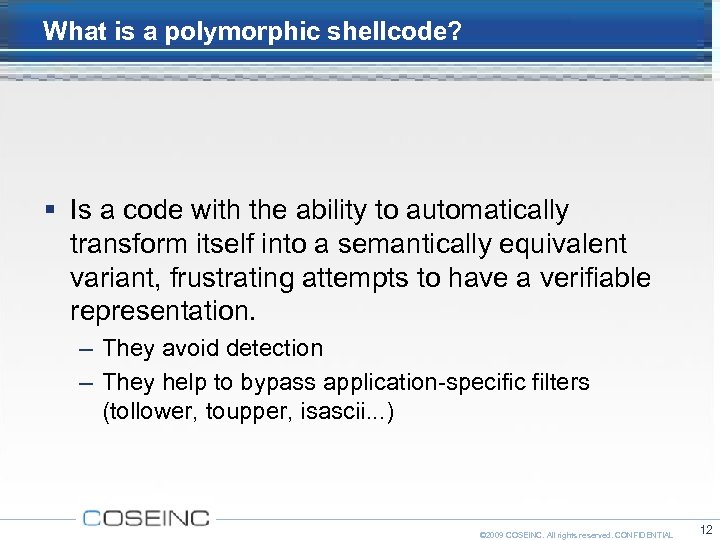 What is a polymorphic shellcode?

▪ Is a code with the ability to automatically transform itself into a semantically equivalent variant, frustrating attempts to have a verifiable representation.

– They avoid detection

– They help to bypass application-specific filters (tollower, toupper, isascii...)

COSEINC

©2009 COSEINC. All rights reserved. CONFIDENTIAL

12